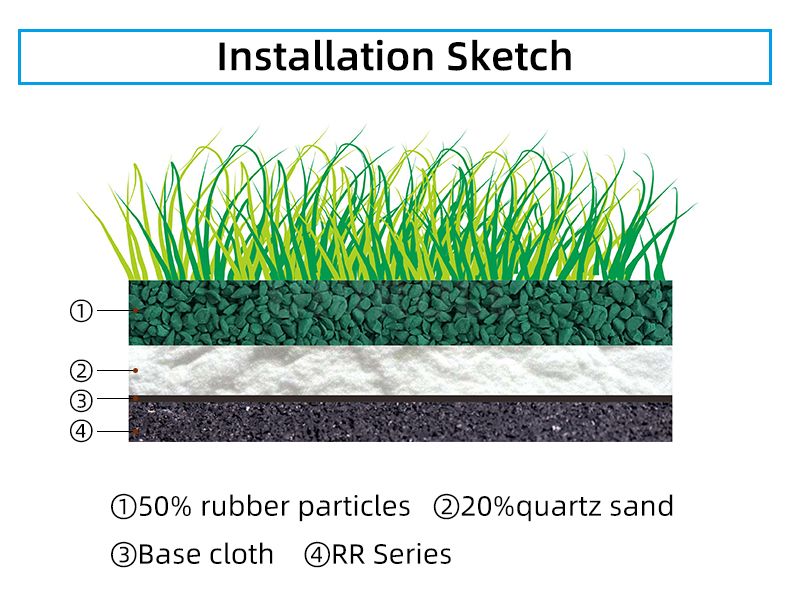 Installation Sketch

①

②

③

④

①50% rubber particles ②20%quartz sand

③Base cloth ④RR Series